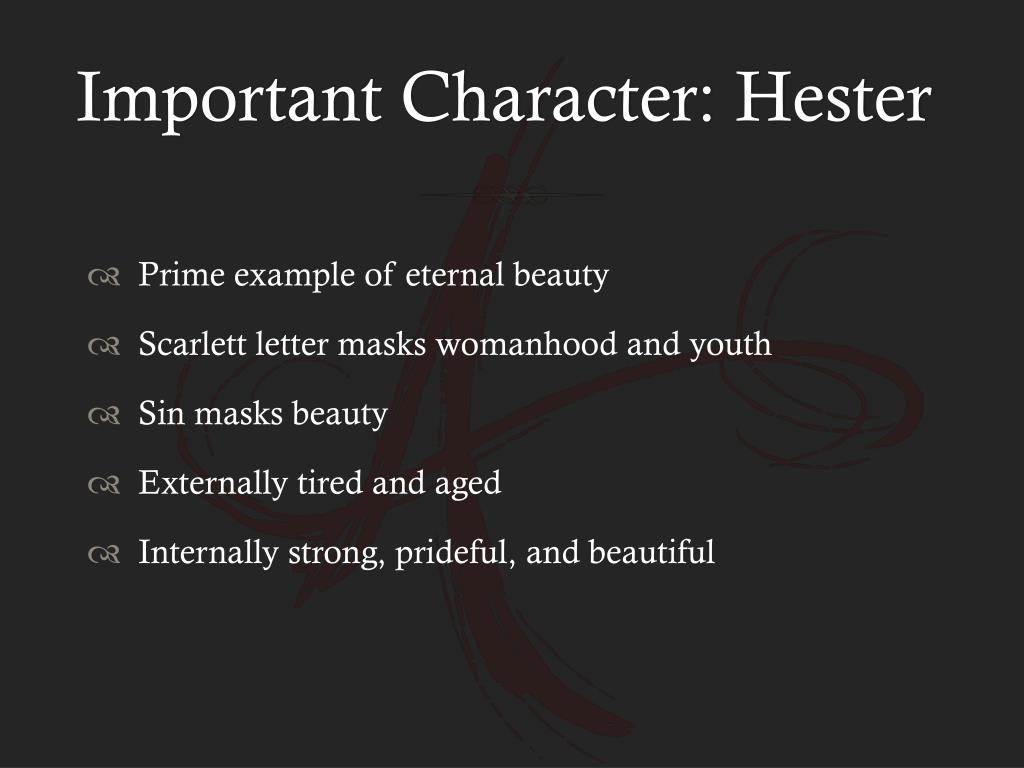 Important Character: Hester

Prime example of eternal beauty

Scarlett letter masks womanhood and youth

Sin masks beauty

Externally tired and aged

Internally strong, prideful, and beautiful